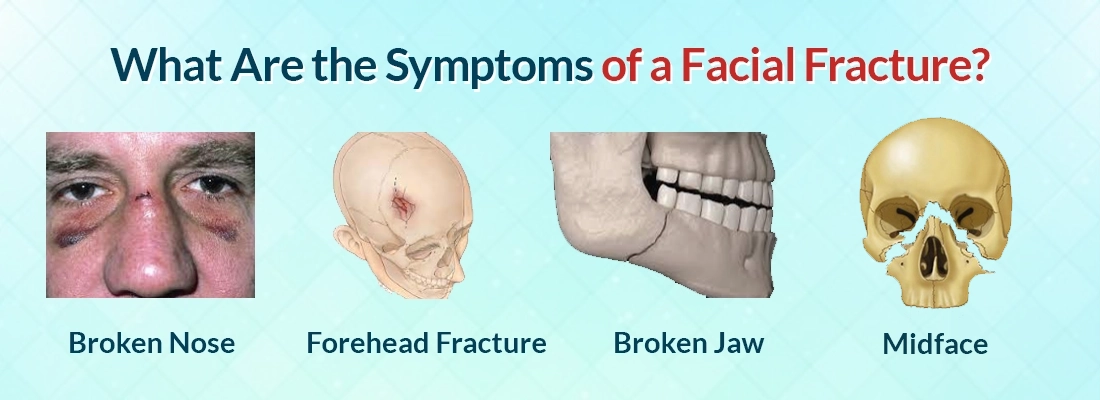 What Are the Symptoms of a Facial Fracture?

Broken Nose

Forehead Fracture

Broken Jaw

Midface